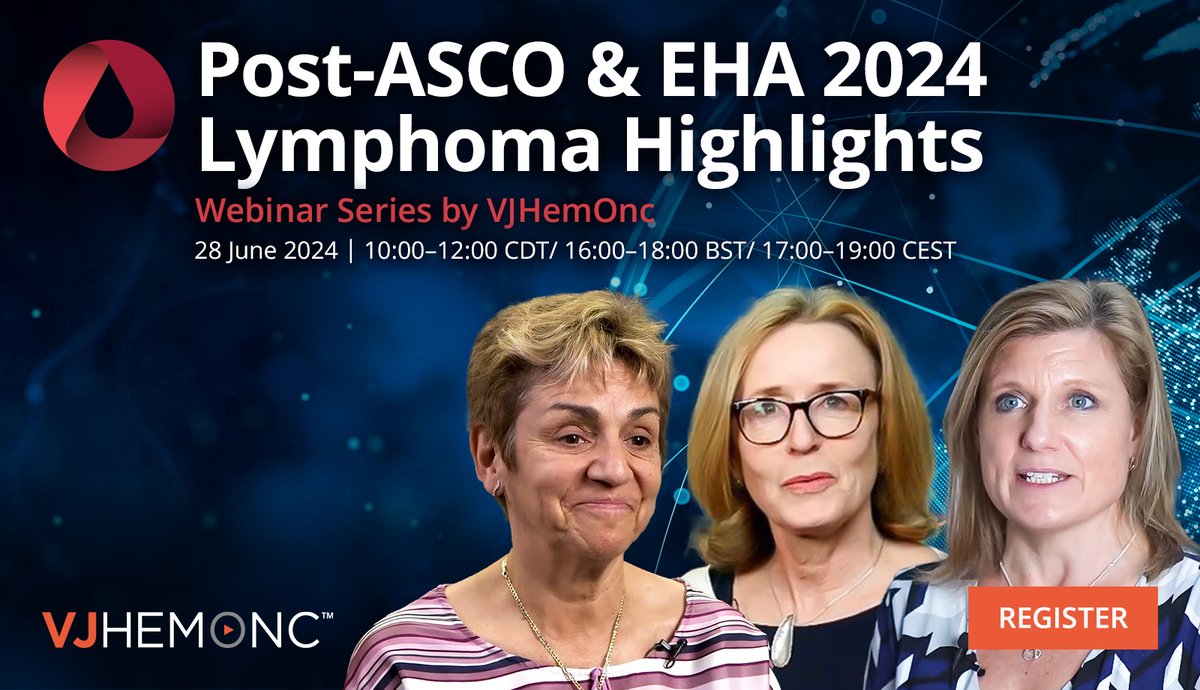 Post-ASCO & EHA 2024 Lymphoma Highlights

Webinar Series by VJHemOnc

28 June 2024 | 10:00–12:00 CDT/ 16:00–18:00 BST/ 17:00–19:00 CEST

VJHEMONC™

REGISTER